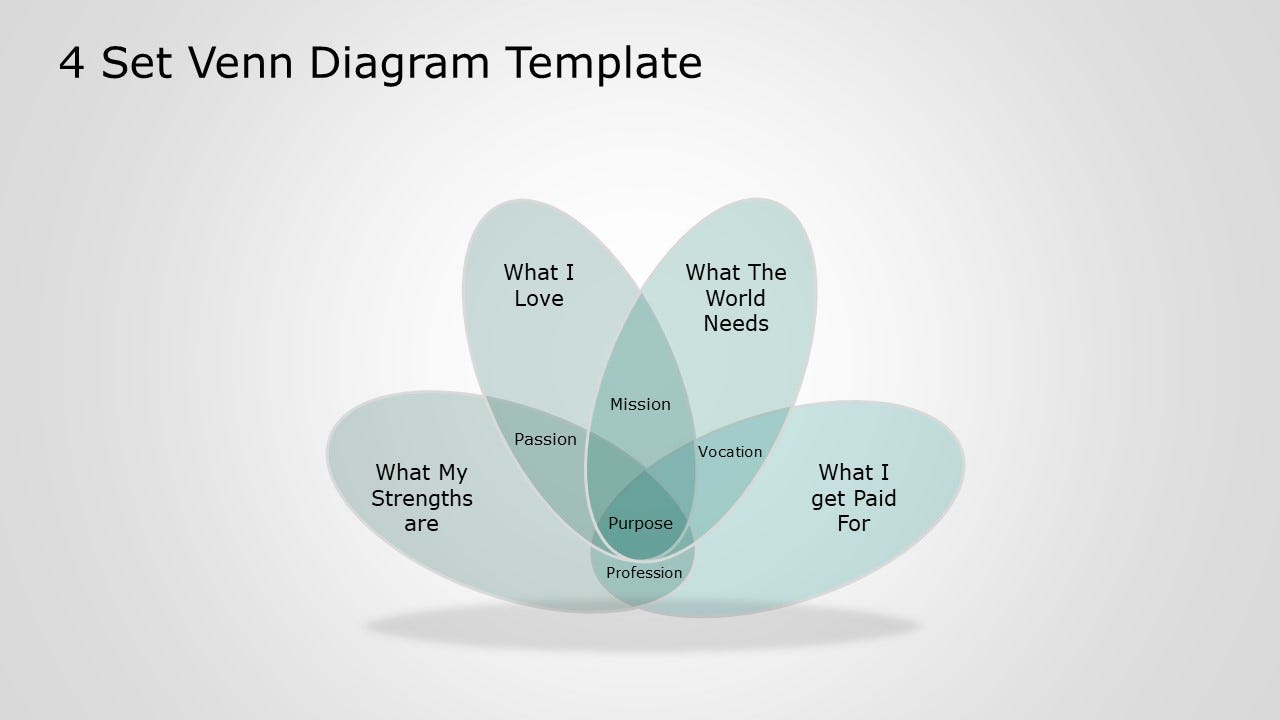 4 Set Venn Diagram Template

What I Love

What The World Needs

Mission

Passion

Vocation

What My Strengths are

What I get Paid For

Purpose

Profession